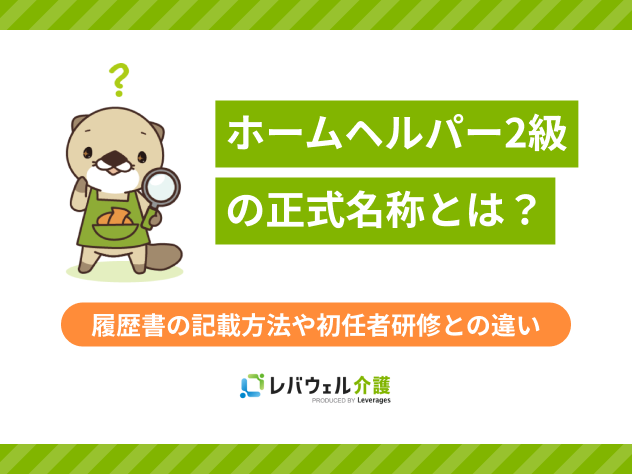 ?

ホームヘルパー2級
の正式名称とは？

履歴書の記載方法や初任者研修との違い

レバウェル介護
PRODUCED BY Leverages